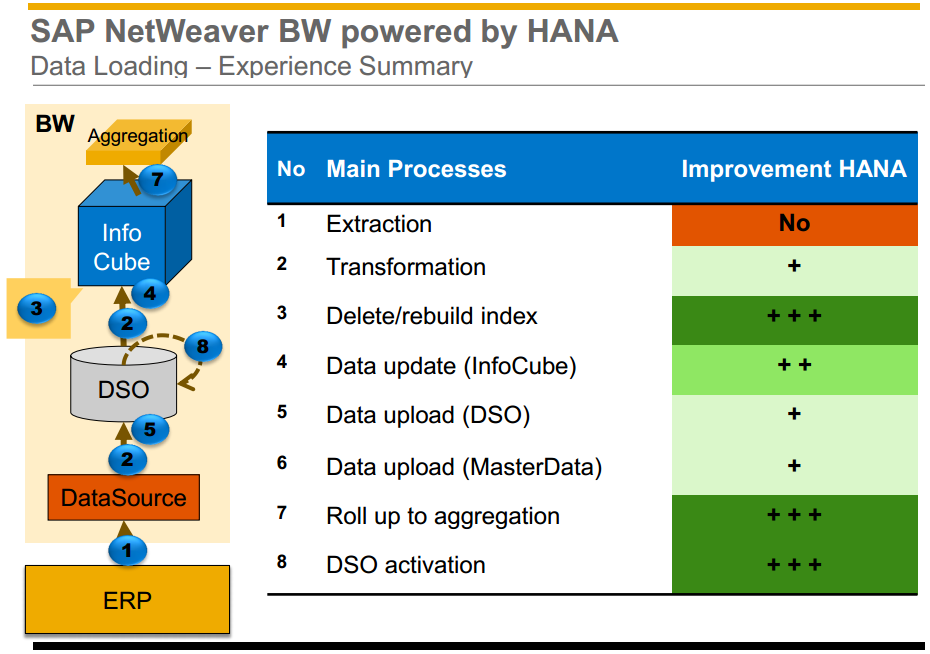 SAP NetWeaver BW powered by HANA
Data Loading – Experience Summary

BW
Aggregation
7
Info Cube
4
3
2
8
DSO
5
2
DataSource
1
ERP

| No | Main Processes | Improvement HANA |
|---|---|---|
| 1 | Extraction | No |
| 2 | Transformation | + |
| 3 | Delete/rebuild index | + + + |
| 4 | Data update (InfoCube) | + + |
| 5 | Data upload (DSO) | + |
| 6 | Data upload (MasterData) | + |
| 7 | Roll up to aggregation | + + + |
| 8 | DSO activation | + + + |